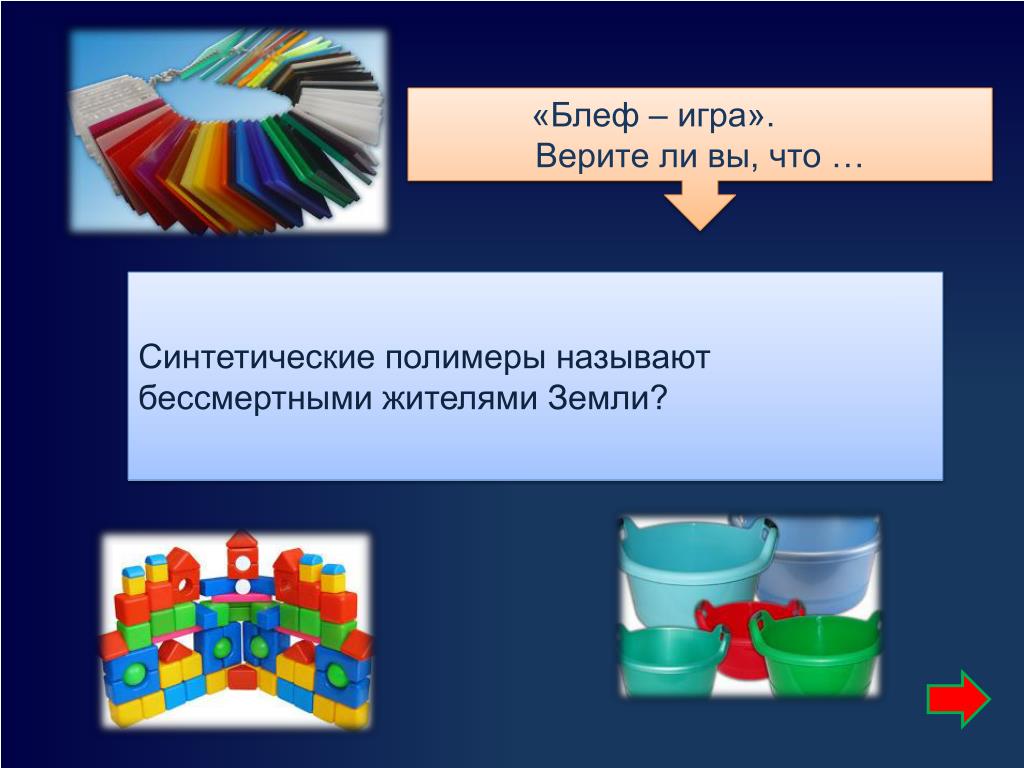 «Блеф – игра».
Верите ли вы, что …

Синтетические полимеры называют бессмертными жителями Земли?